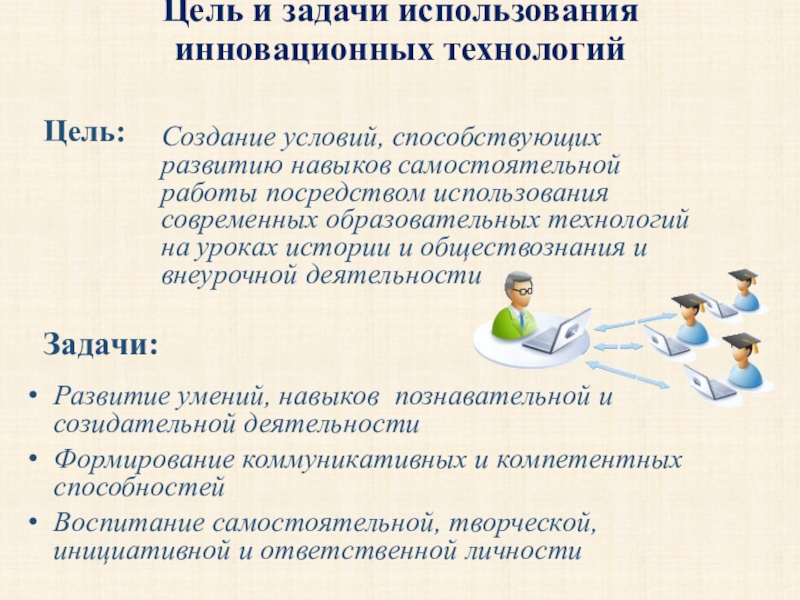 Цель и задачи использования инновационных технологий

Цель: Создание условий, способствующих развитию навыков самостоятельной работы посредством использования современных образовательных технологий на уроках истории и обществознания и внеурочной деятельности

Задачи:

• Развитие умений, навыков  познавательной и созидательной деятельности
• Формирование коммуникативных и компетентных способностей
• Воспитание самостоятельной, творческой, инициативной и ответственной личности